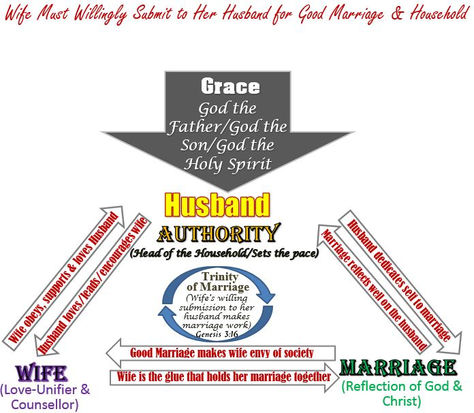 Wife Must Willingly Submit to Her Husband for Good Marriage & Household

Grace
God the Father/God the Son/God the Holy Spirit

Husband
AUTHORITY
(Head of the Household/Sets the pace)

Wife obeys, supports & loves Husband

Husband loves/leads/encourages wife

Husband dedicates self to marriage

Marriage reflects well on the husband

Trinity of Marriage
(Wife's willing submission to her husband makes marriage work)
Genesis 3:16

Good Marriage makes wife envy of society

Wife is the glue that holds her marriage together

WIFE
(Love-Unifier & Counsellor)

MARRIAGE
(Reflection of God & Christ)